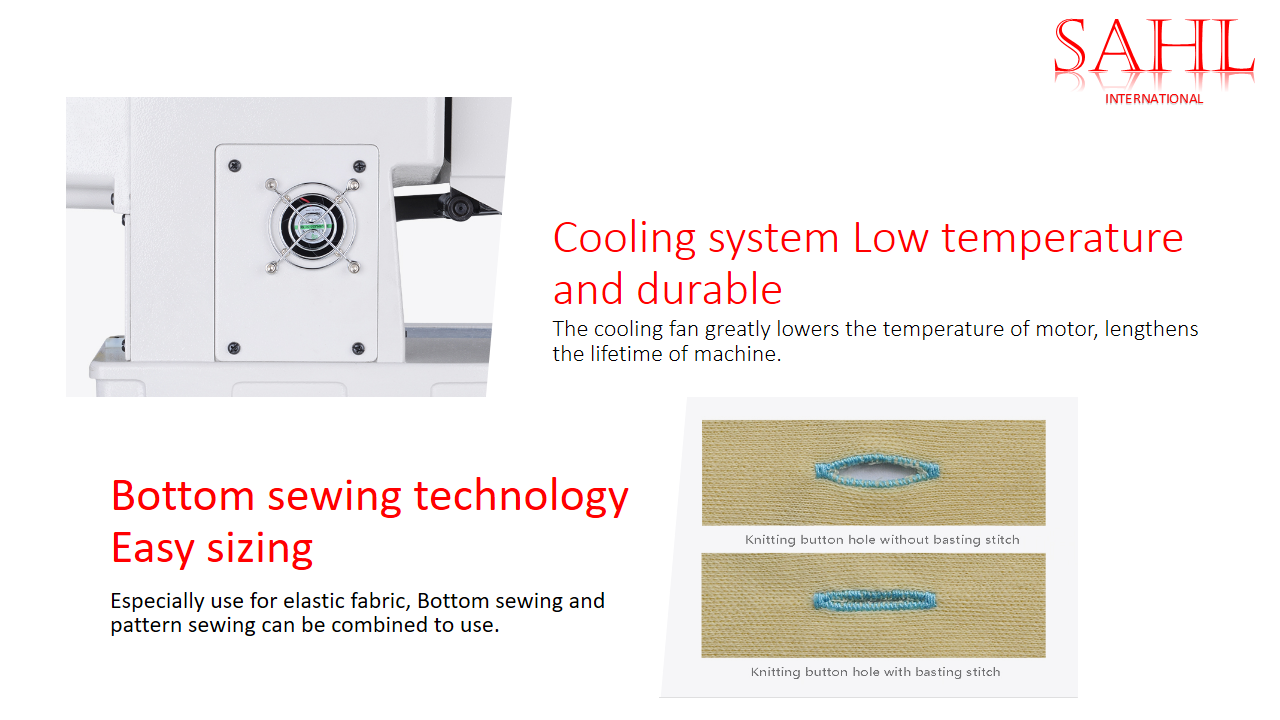 SAHL
INTERNATIONAL

Cooling system Low temperature and durable

The cooling fan greatly lowers the temperature of motor, lengthens the lifetime of machine.

Bottom sewing technology
Easy sizing

Especially use for elastic fabric, Bottom sewing and pattern sewing can be combined to use.

Knitting button hole without basting stitch

Knitting button hole with basting stitch